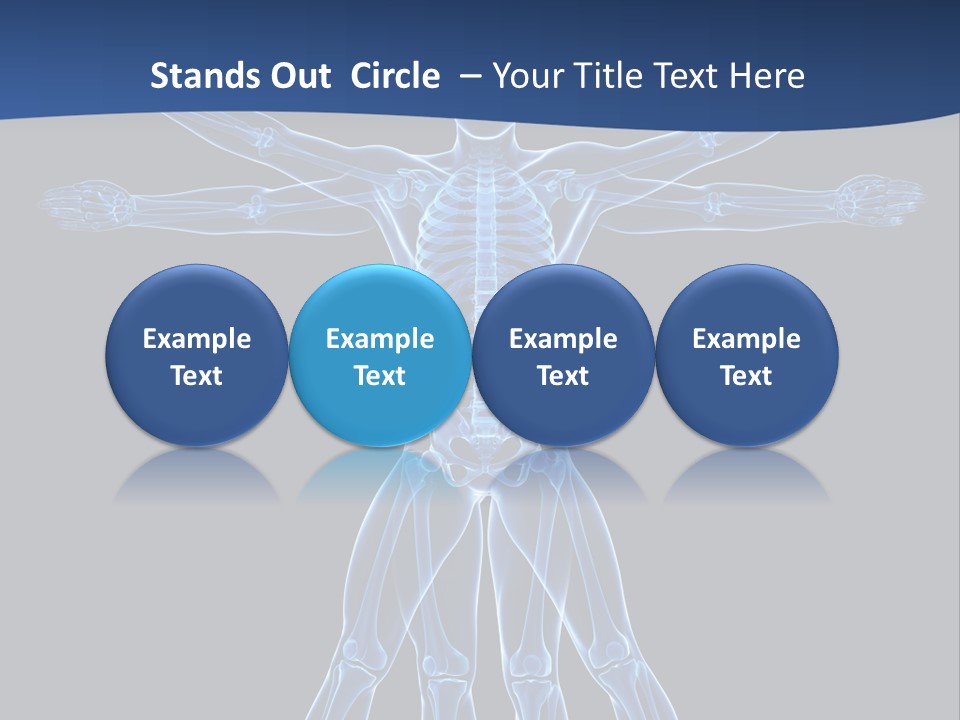 Stands Out Circle – Your Title Text Here

Example Text

Example Text

Example Text

Example Text